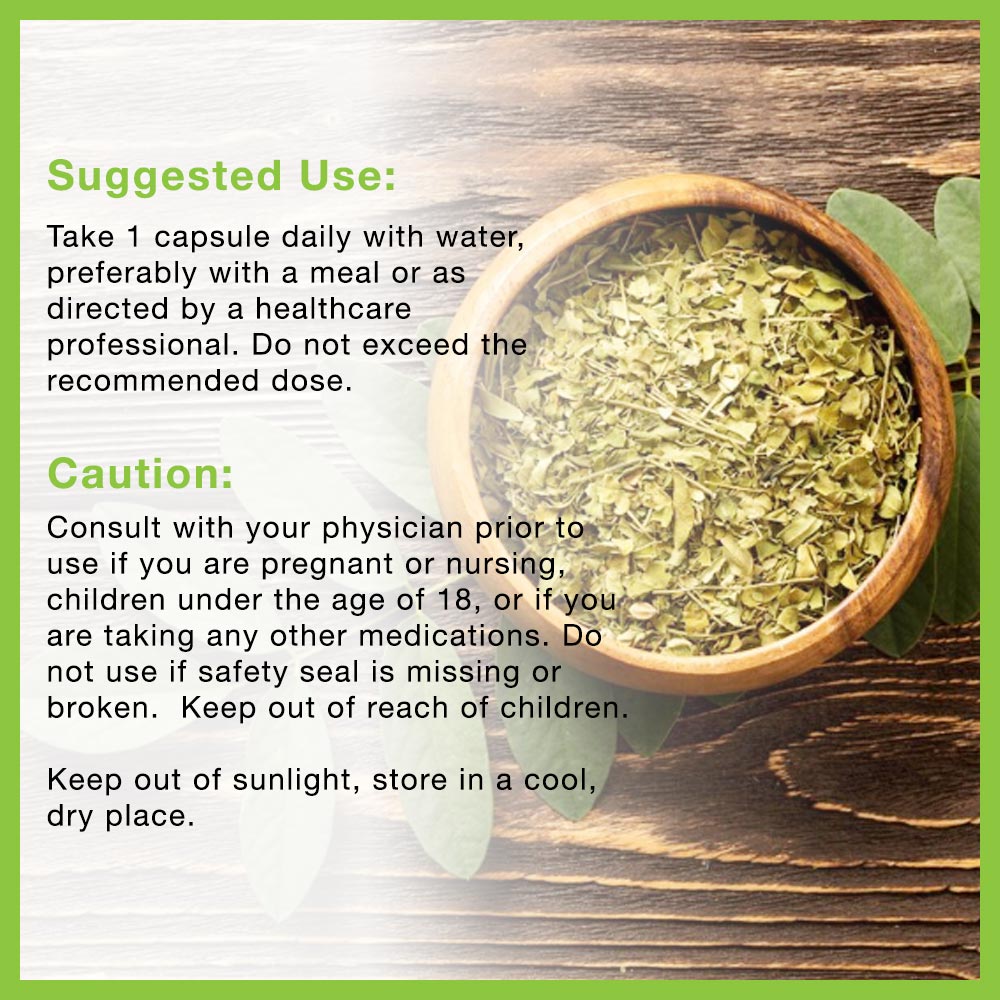 Suggested Use:

Take 1 capsule daily with water, preferably with a meal or as directed by a healthcare professional. Do not exceed the recommended dose.

Caution:

Consult with your physician prior to use if you are pregnant or nursing, children under the age of 18, or if you are taking any other medications. Do not use if safety seal is missing or broken. Keep out of reach of children.

Keep out of sunlight, store in a cool, dry place.